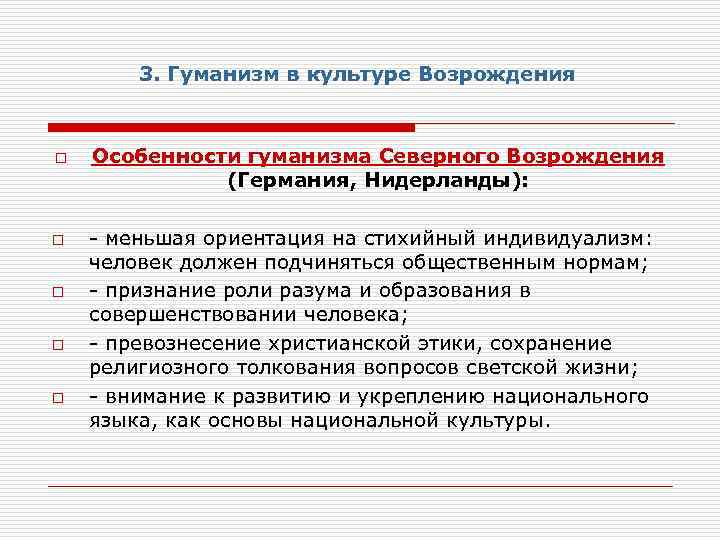 3. Гуманизм в культуре Возрождения

Особенности гуманизма Северного Возрождения (Германия, Нидерланды):

- меньшая ориентация на стихийный индивидуализм: человек должен подчиняться общественным нормам;

- признание роли разума и образования в совершенствовании человека;

- превознесение христианской этики, сохранение религиозного толкования вопросов светской жизни;

- внимание к развитию и укреплению национального языка, как основы национальной культуры.